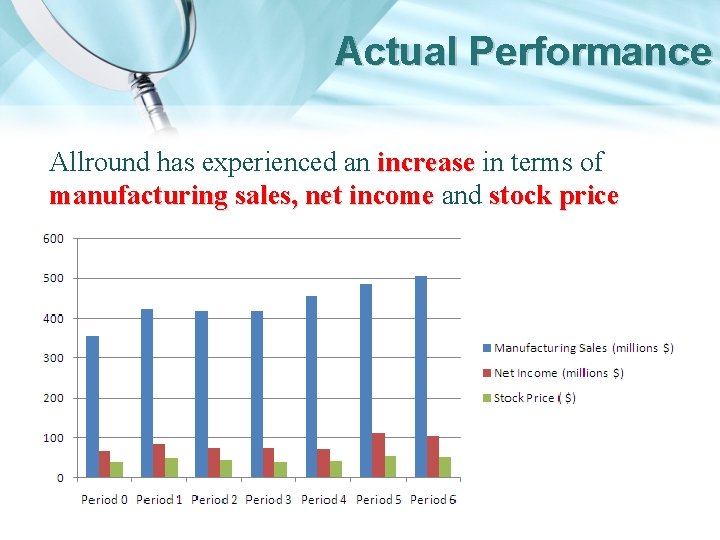 Actual Performance

Allround has experienced an increase in terms of manufacturing sales, net income and stock price

600
500
400
300
200
100
0

Period 0 Period 1 Period 2 Period 3 Period 4 Period 5 Period 6

Manufacturing Sales (millions $)
Net Income (millions $)
Stock Price ( $)